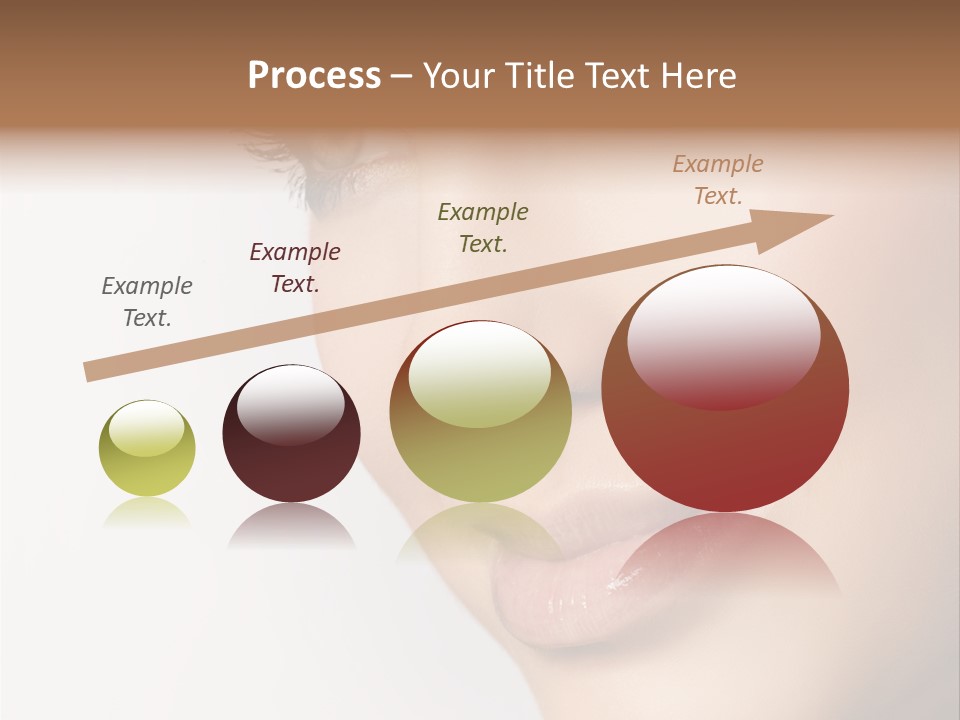 Process – Your Title Text Here

Example Text.

Example Text.

Example Text.

Example Text.